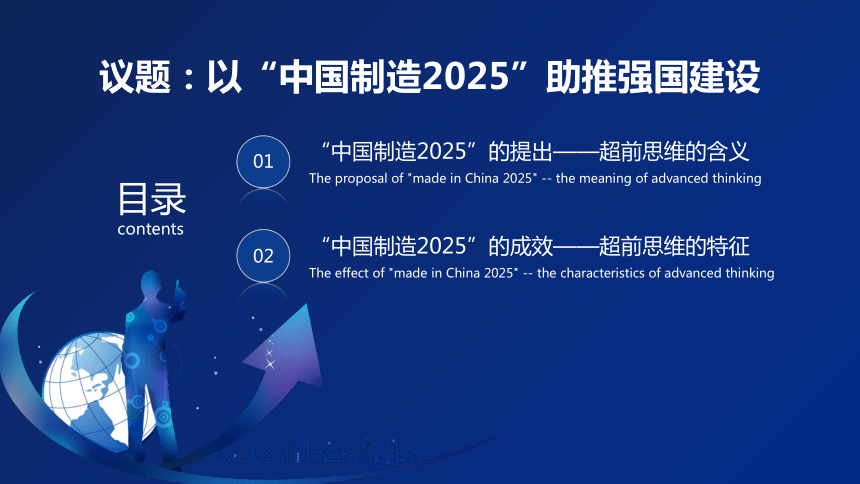 议题：以“中国制造2025”助推强国建设

目录
contents

01
“中国制造2025”的提出——超前思维的含义
The proposal of "made in China 2025" -- the meaning of advanced thinking

02
“中国制造2025”的成效——超前思维的特征
The effect of "made in China 2025" -- the characteristics of advanced thinking